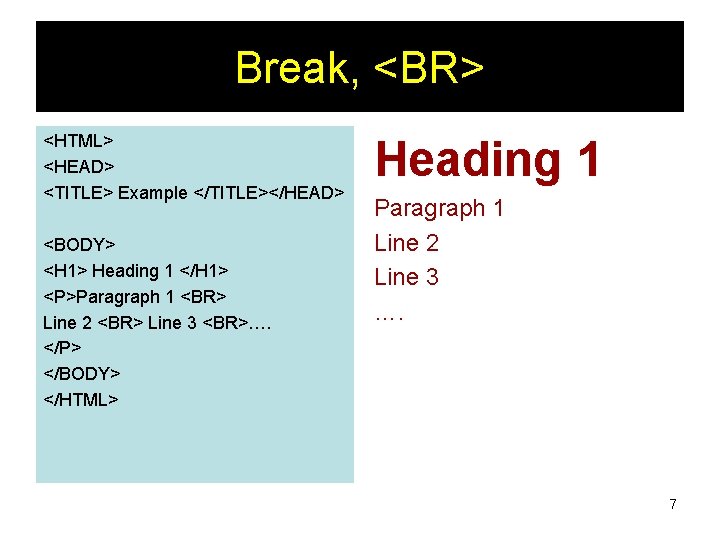 Break, <BR>

<HTML>
<HEAD>
<TITLE> Example </TITLE></HEAD>

<BODY>
<H1> Heading 1 </H1>
<P>Paragraph 1 <BR>
Line 2 <BR> Line 3 <BR>….
</P>
</BODY>
</HTML>

Heading 1

Paragraph 1
Line 2
Line 3
….

7